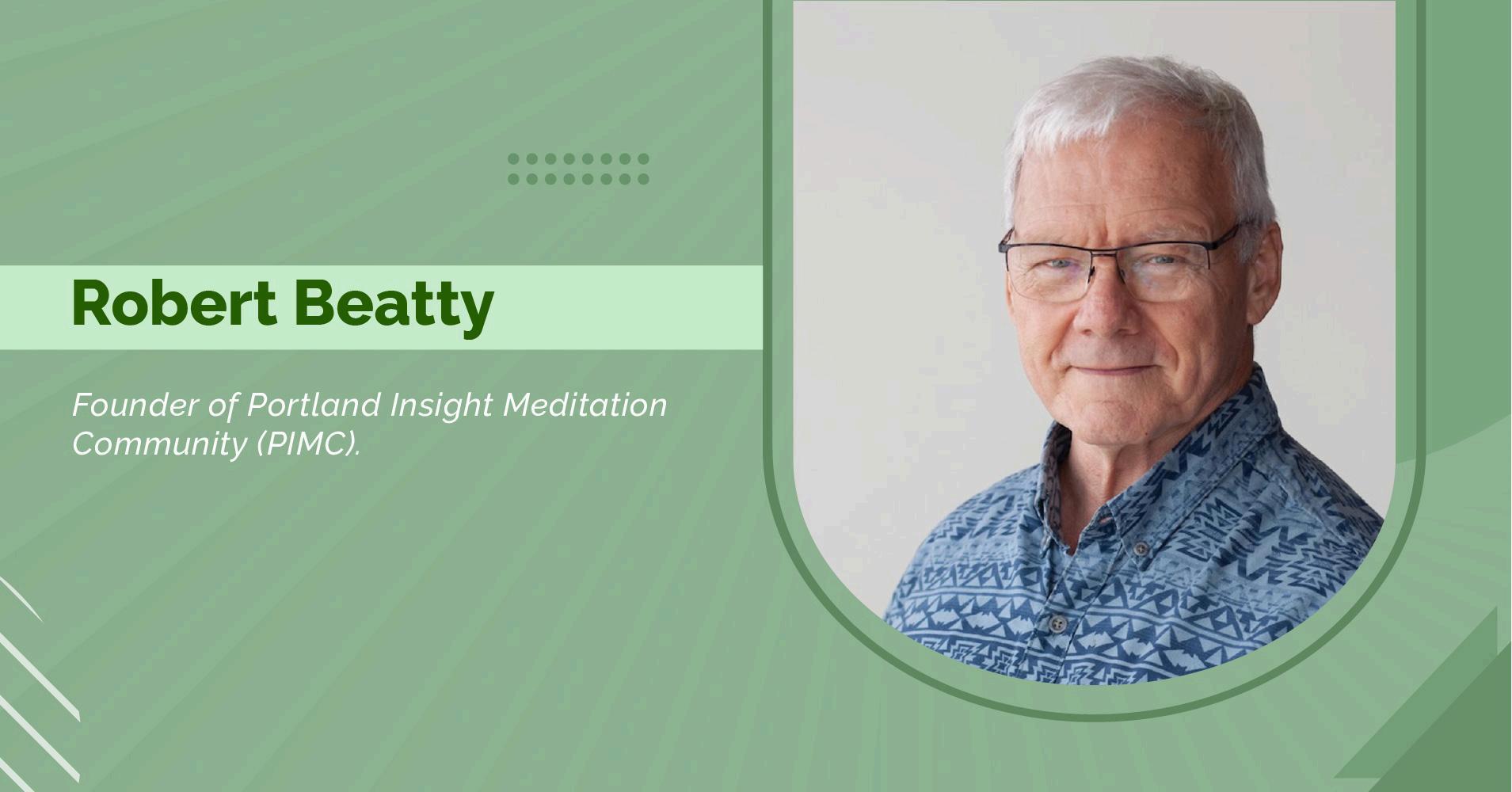 Robert Beatty

Founder of Portland Insight Meditation Community (PIMC).